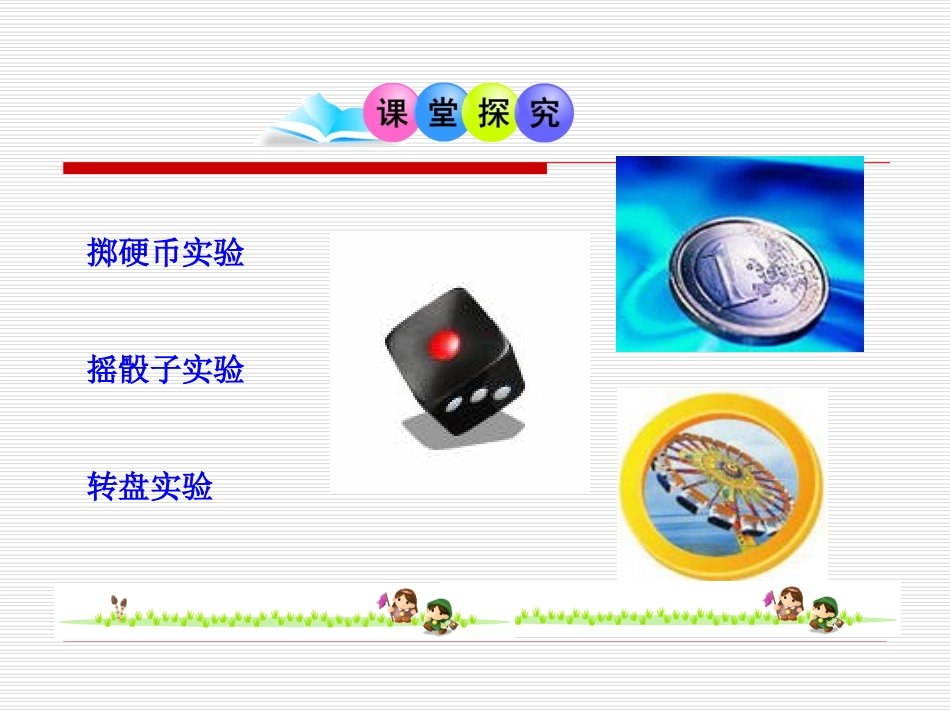 课堂探究

掷硬币实验

摇骰子实验

转盘实验